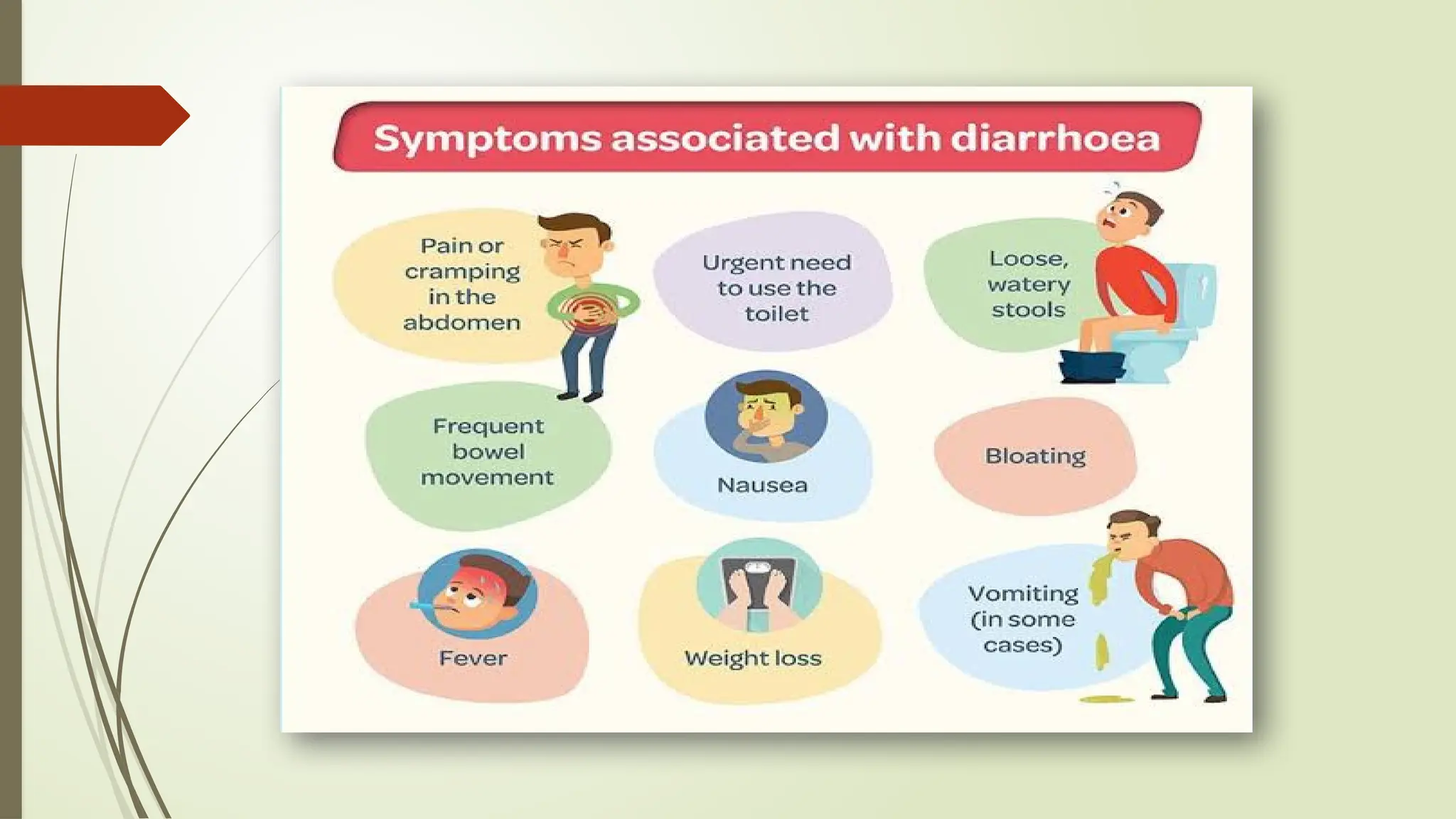 Symptoms associated with diarrhoea

Pain or cramping in the abdomen

Urgent need to use the toilet

Loose, watery stools

Frequent bowel movement

Nausea

Bloating

Fever

Weight loss

Vomiting (in some cases)